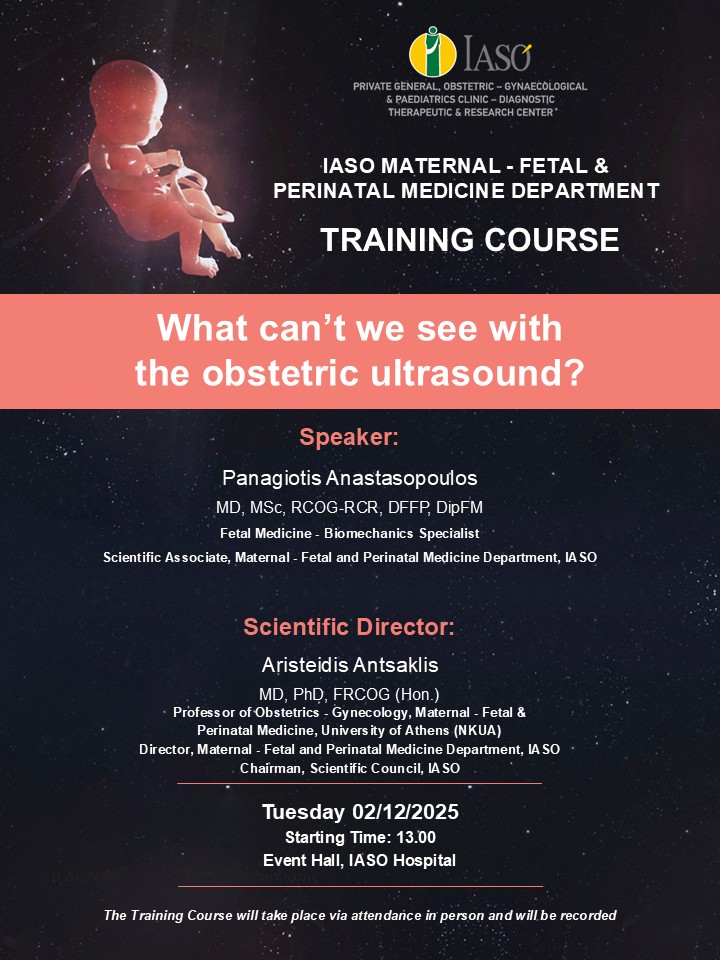 IASO
PRIVATE GENERAL, OBSTETRIC – GYNAECOLOGICAL & PAEDIATRICS CLINIC – DIAGNOSTIC THERAPEUTIC & RESEARCH CENTER

IASO MATERNAL - FETAL & PERINATAL MEDICINE DEPARTMENT

TRAINING COURSE

What can't we see with the obstetric ultrasound?

Speaker:

Panagiotis Anastasopoulos

MD, MSc, RCOG-RCR, DFFP, DipFM

Fetal Medicine - Biomechanics Specialist

Scientific Associate, Maternal - Fetal and Perinatal Medicine Department, IASO

Scientific Director:

Aristeidis Antsaklis

MD, PhD, FRCOG (Hon.)

Professor of Obstetrics - Gynecology, Maternal - Fetal & Perinatal Medicine, University of Athens (NKUA)

Director, Maternal - Fetal and Perinatal Medicine Department, IASO

Chairman, Scientific Council, IASO

Tuesday 02/12/2025

Starting Time: 13.00

Event Hall, IASO Hospital

The Training Course will take place via attendance in person and will be recorded